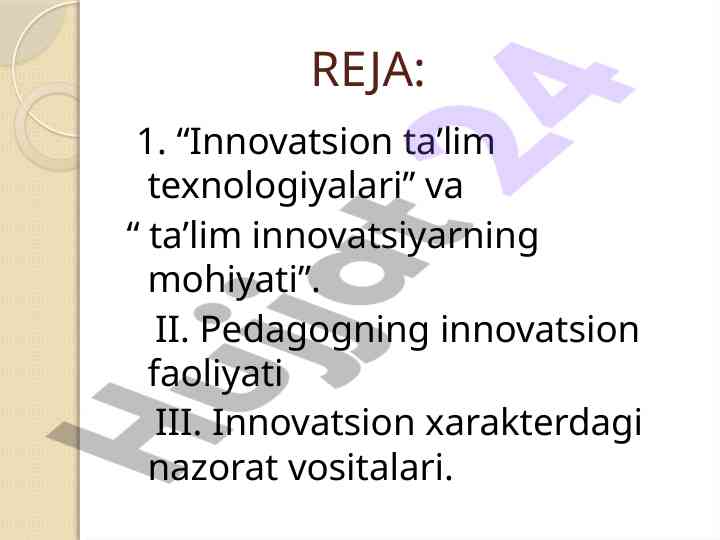 REJA:

1. “Innovatsion ta’lim texnologiyalari” va “ ta’lim innovatsiyarning mohiyati”.

II. Pedagogning innovatsion faoliyati

III. Innovatsion xarakterdagi nazorat vositalari.

Hujjat24